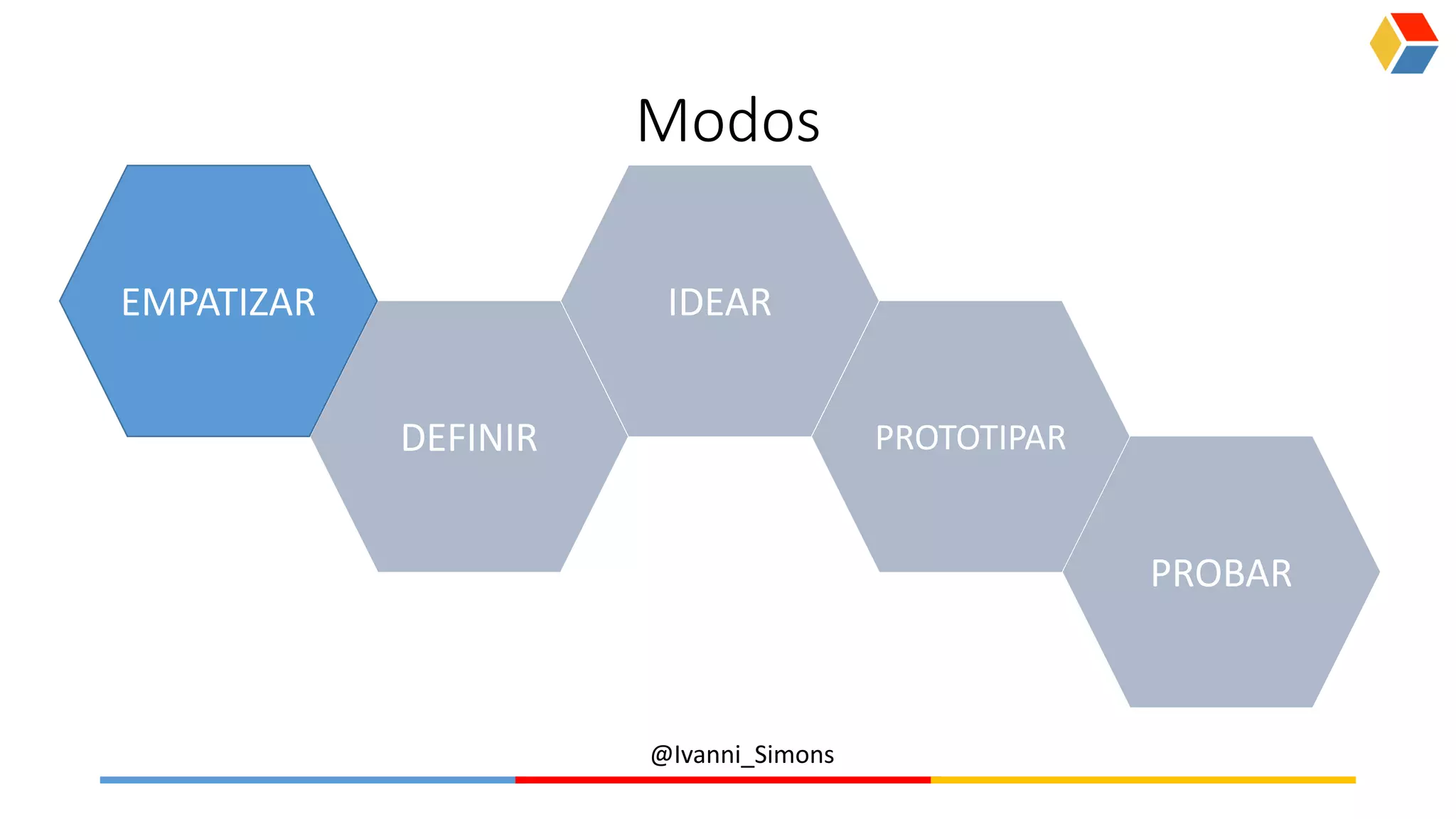 Modos

EMPATIZAR

DEFINIR

IDEAR

PROTOTIPAR

PROBAR

@Ivanni_Simons